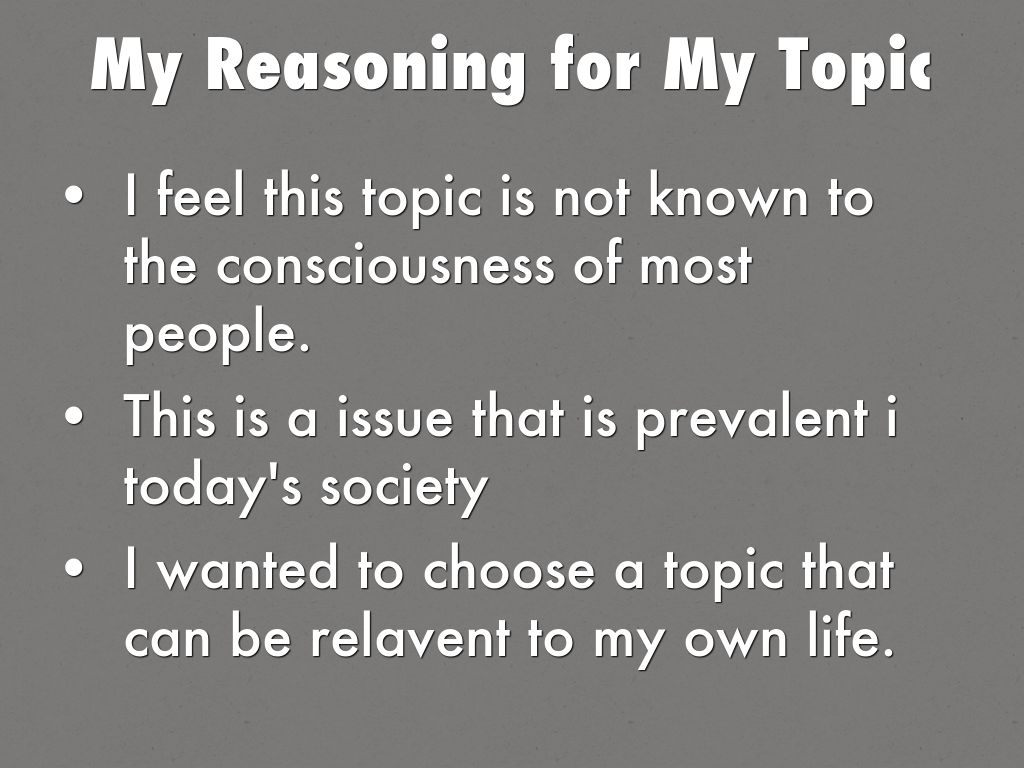 My Reasoning for My Topic

• I feel this topic is not known to the consciousness of most people.

• This is a issue that is prevalent i today's society

• I wanted to choose a topic that can be relavent to my own life.